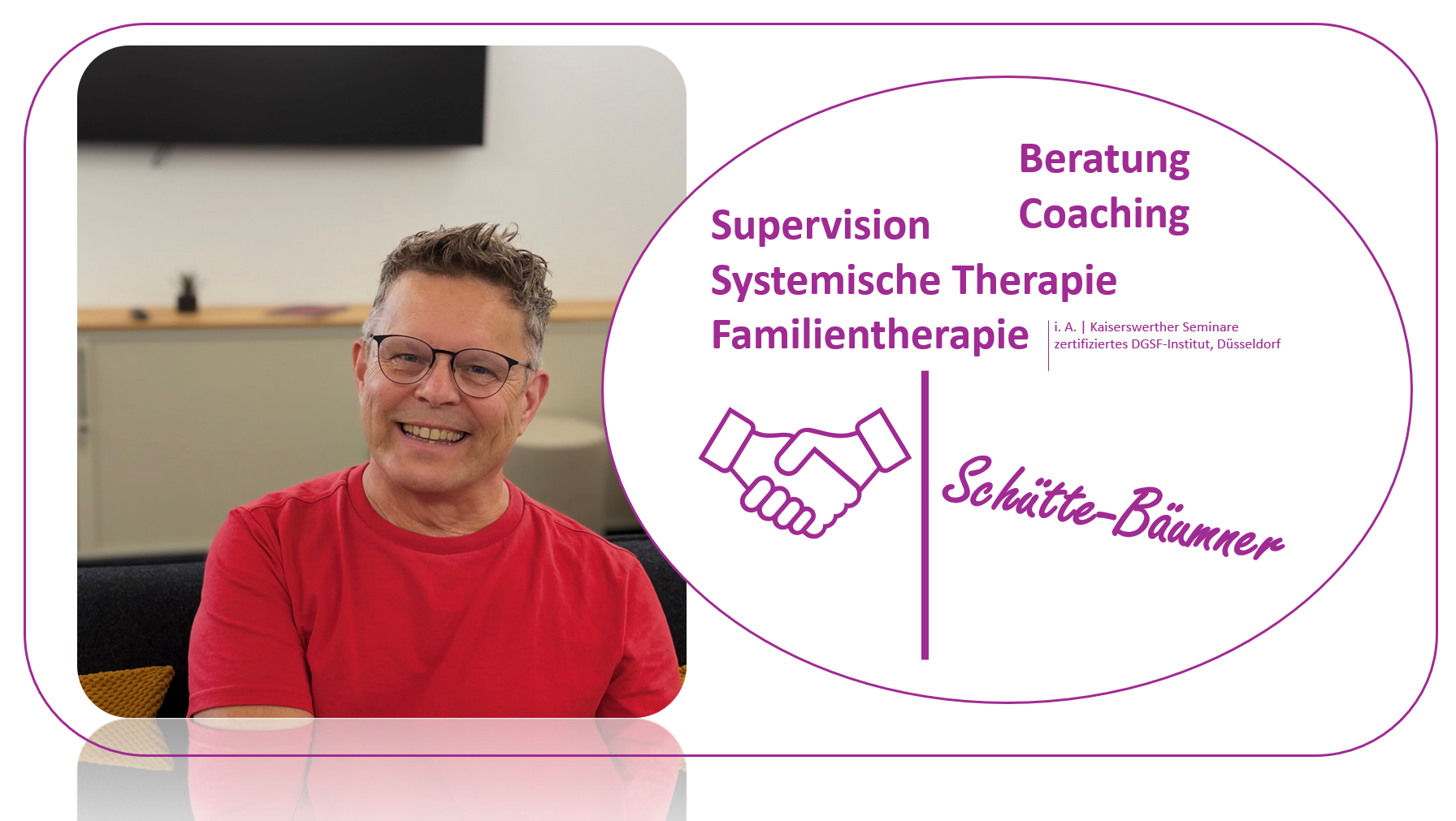 Beratung
Coaching

Supervision
Systemische Therapie
Familientherapie

i. A. | Kaiserswerther Seminare
zertifiziertes DGSF-Institut, Düsseldorf

Schütte-Bäumner